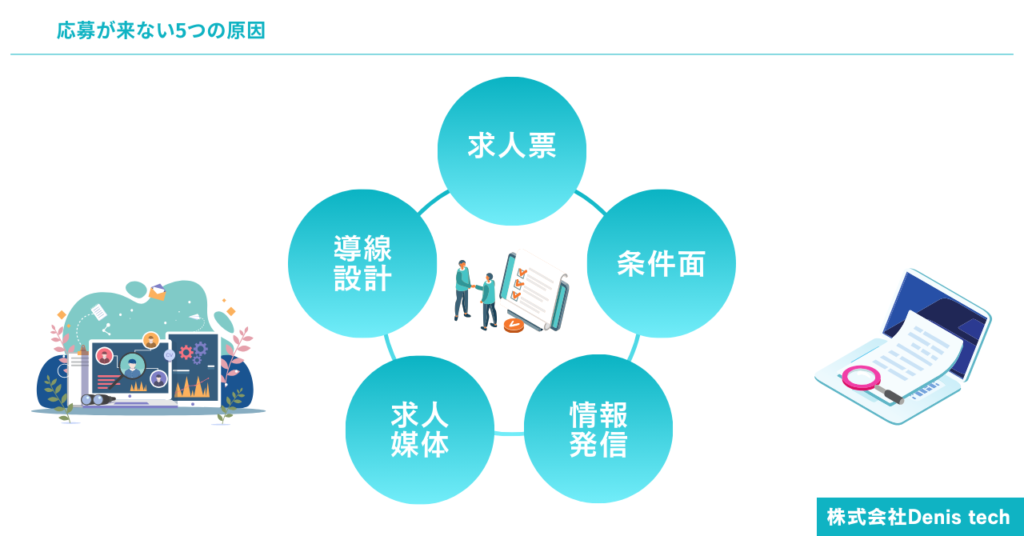 応募が来ない5つの原因

求人票

条件面

情報発信

求人媒体

導線設計

株式会社Denis tech